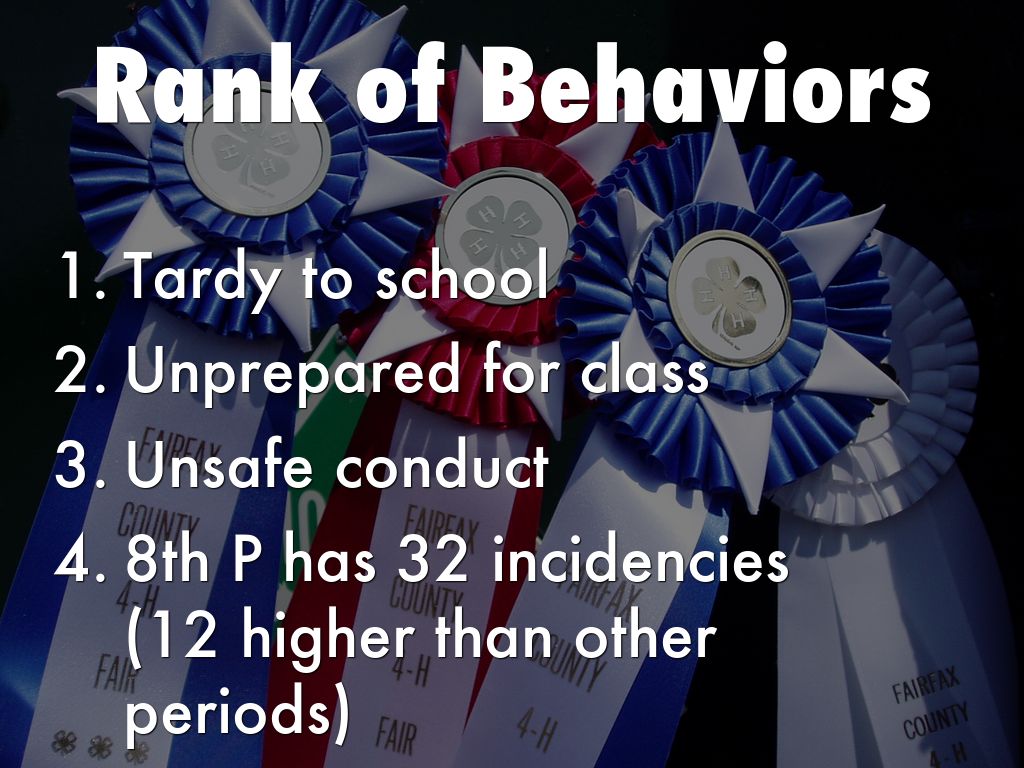 Rank of Behaviors

1. Tardy to school
2. Unprepared for class
3. Unsafe conduct
4. 8th P has 32 incidencies (12 higher than other periods)

FAIRFAX COUNTY 4-H FAIR

FAIRFAX COUNTY 4-H FAIR

FAIRFAX COUNTY 4-H

FAIRFAX COUNTY 4-H